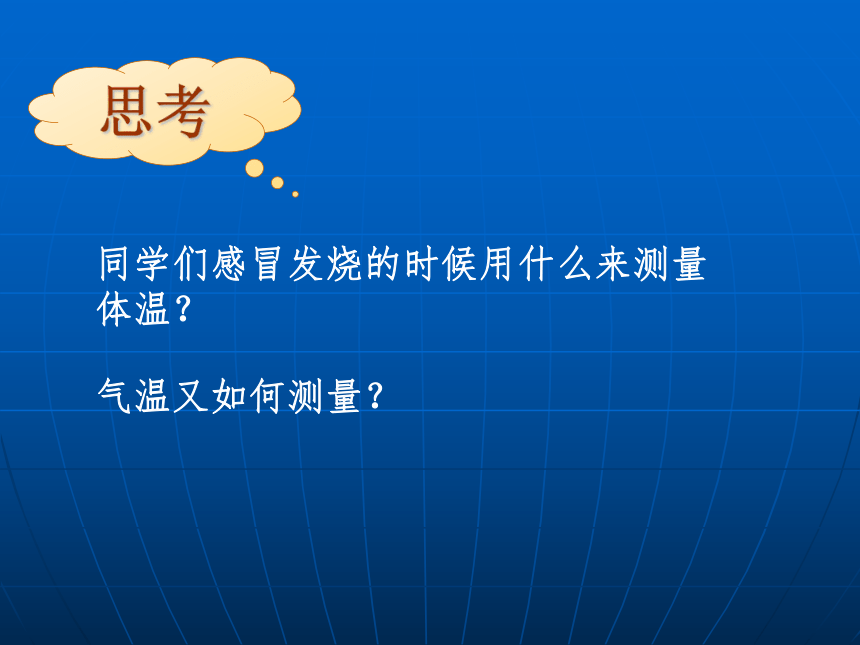 思考

同学们感冒发烧的时候用什么来测量体温？

气温又如何测量？